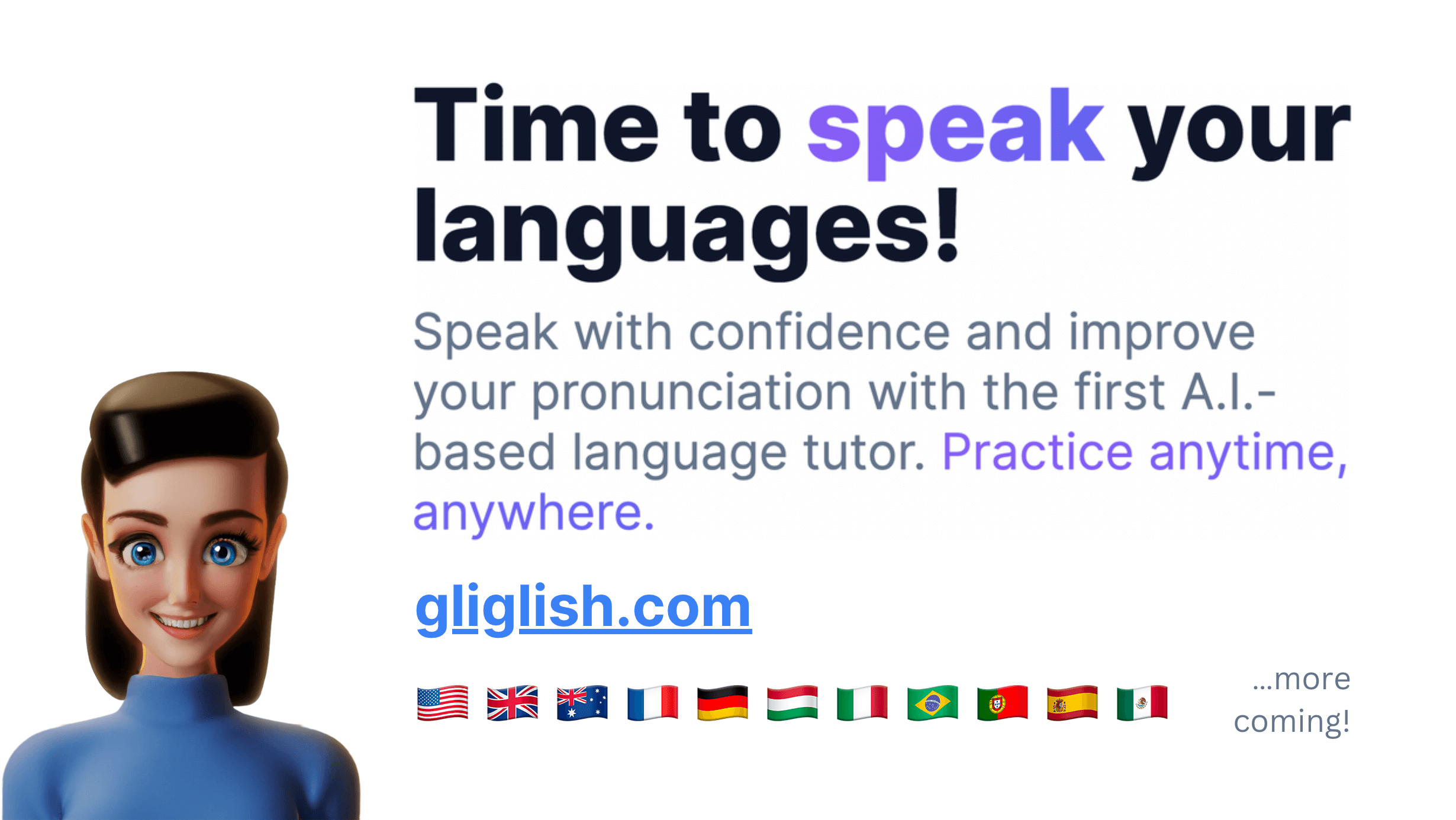 Time to speak your languages!

Speak with confidence and improve your pronunciation with the first A.I.-based language tutor. Practice anytime, anywhere.

gliglish.com

...more coming!